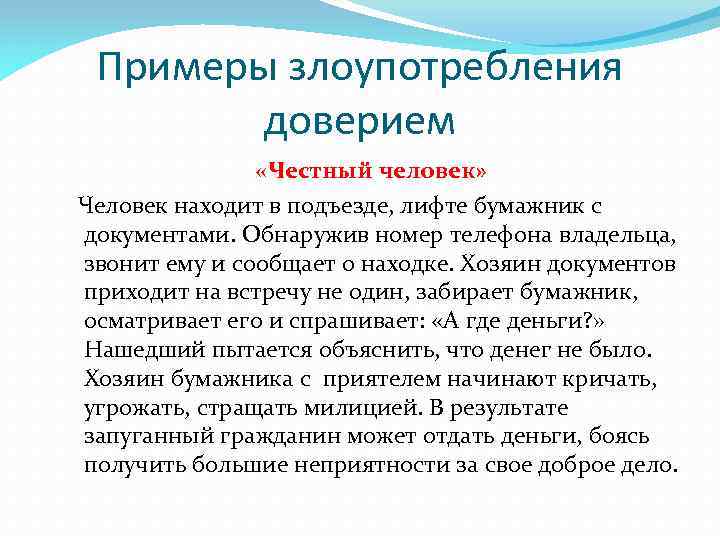 Примеры злоупотребления доверием

«Честный человек»

Человек находит в подъезде, лифте бумажник с документами. Обнаружив номер телефона владельца, звонит ему и сообщает о находке. Хозяин документов приходит на встречу не один, забирает бумажник, осматривает его и спрашивает: «А где деньги?» Нашедший пытается объяснить, что денег не было. Хозяин бумажника с приятелем начинают кричать, угрожать, стращать милицией. В результате запуганный гражданин может отдать деньги, боясь получить большие неприятности за свое доброе дело.